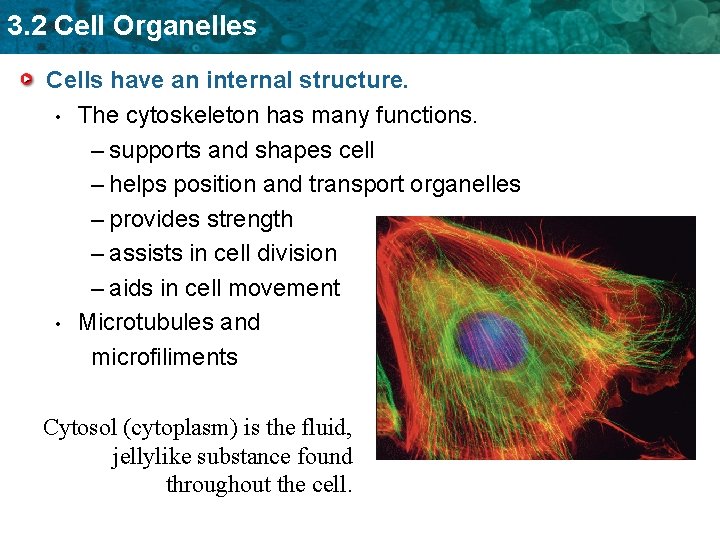 3.2 Cell Organelles

Cells have an internal structure.

• The cytoskeleton has many functions.
– supports and shapes cell
– helps position and transport organelles
– provides strength
– assists in cell division
– aids in cell movement

• Microtubules and microfiliments

Cytosol (cytoplasm) is the fluid, jellylike substance found throughout the cell.